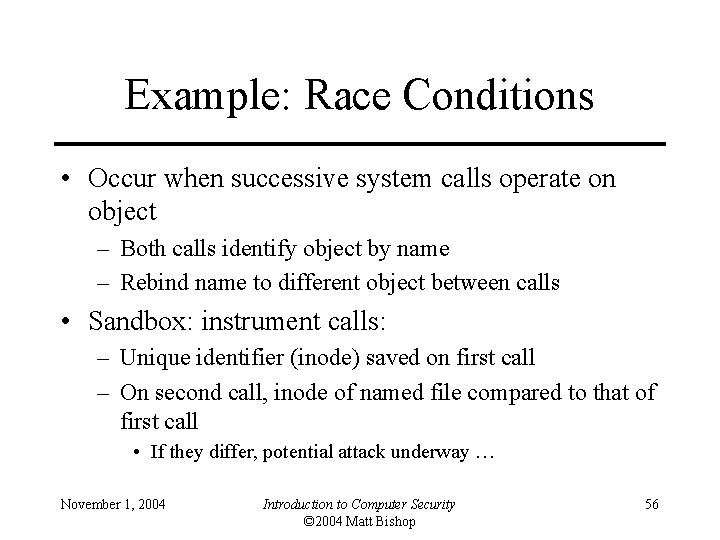 Example: Race Conditions

• Occur when successive system calls operate on object
  – Both calls identify object by name
  – Rebind name to different object between calls
• Sandbox: instrument calls:
  – Unique identifier (inode) saved on first call
  – On second call, inode of named file compared to that of first call
    • If they differ, potential attack underway …

November 1, 2004

Introduction to Computer Security
©2004 Matt Bishop

56